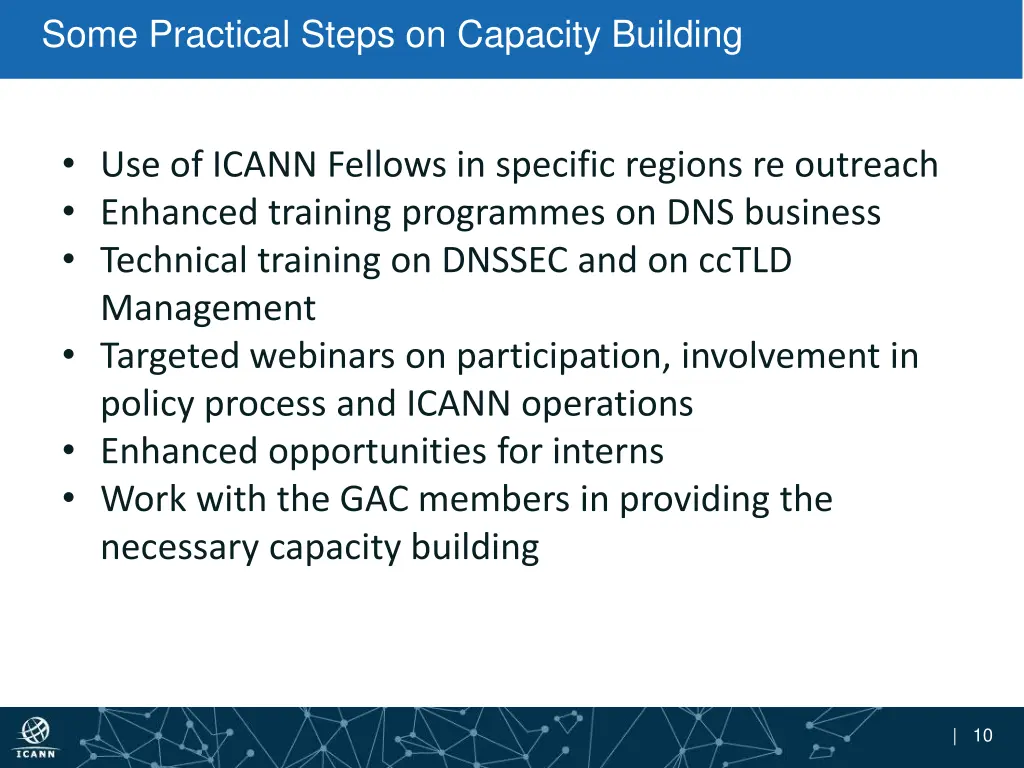 Some Practical Steps on Capacity Building

• Use of ICANN Fellows in specific regions re outreach
• Enhanced training programmes on DNS business
• Technical training on DNSSEC and on ccTLD Management
• Targeted webinars on participation, involvement in policy process and ICANN operations
• Enhanced opportunities for interns
• Work with the GAC members in providing the necessary capacity building

ICANN

| 10